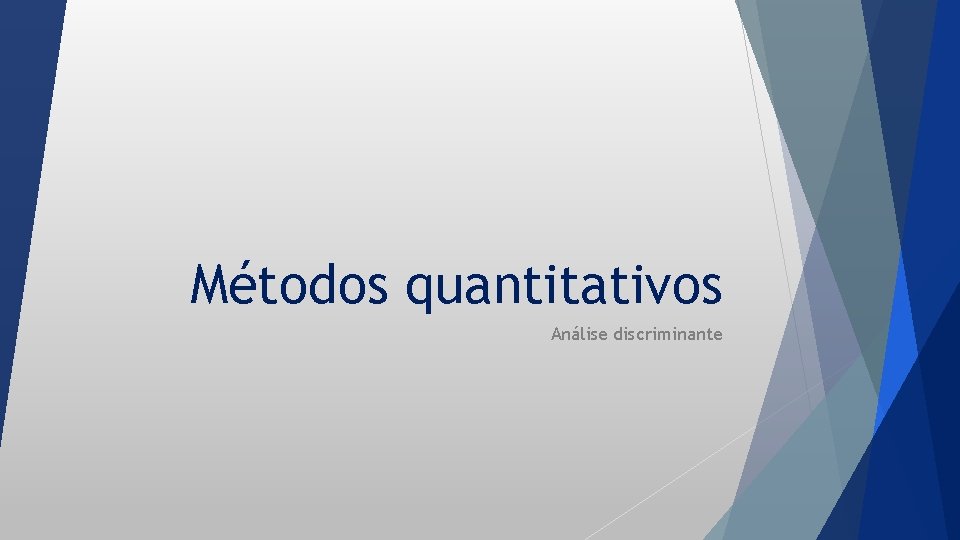 Métodos quantitativos

Análise discriminante